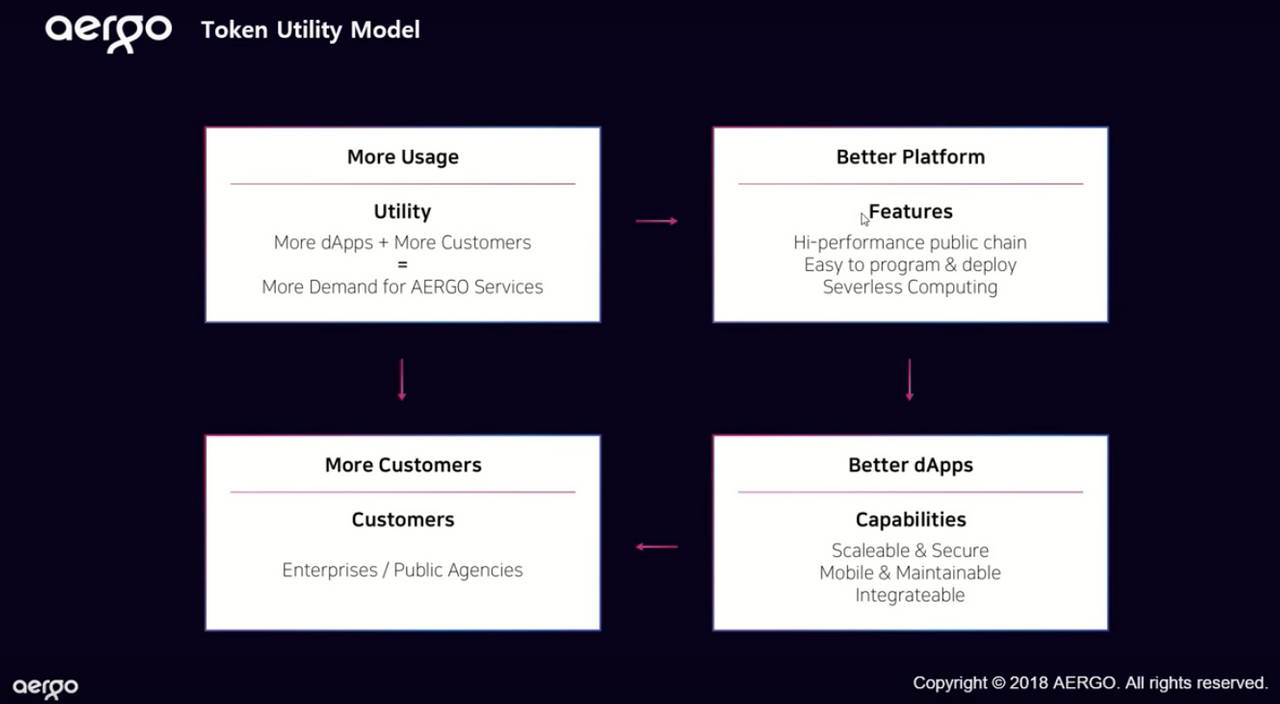 aergo Token Utility Model

More Usage

Utility
More dApps + More Customers
=
More Demand for AERGO Services

Better Platform

Features
Hi-performance public chain
Easy to program & deploy
Severless Computing

More Customers

Customers

Enterprises / Public Agencies

Better dApps

Capabilities
Scaleable & Secure
Mobile & Maintainable
Integrateable

aergo

Copyright © 2018 AERGO. All rights reserved.